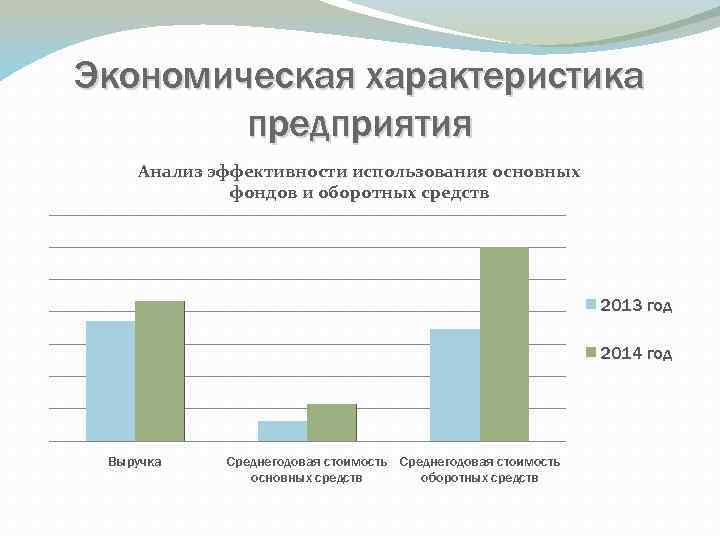 Экономическая характеристика предприятия

Анализ эффективности использования основных фондов и оборотных средств

2013 год
2014 год

Выручка

Среднегодовая стоимость основных средств

Среднегодовая стоимость оборотных средств